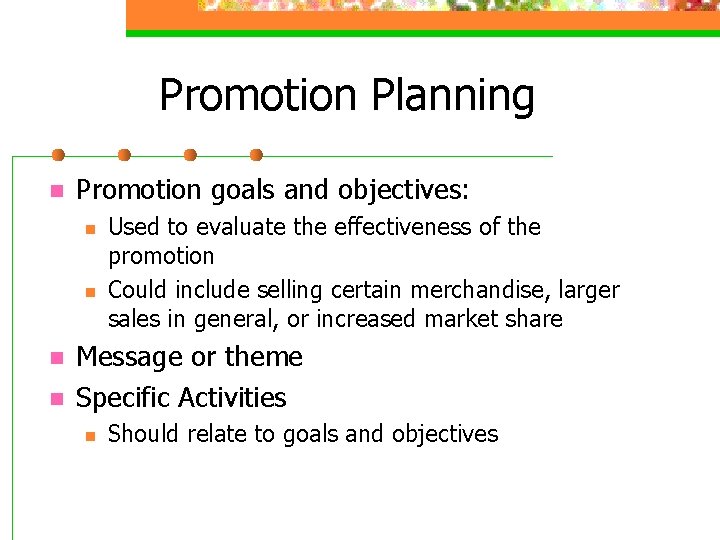 Promotion Planning

- Promotion goals and objectives:
  - Used to evaluate the effectiveness of the promotion
  - Could include selling certain merchandise, larger sales in general, or increased market share
- Message or theme
- Specific Activities
  - Should relate to goals and objectives